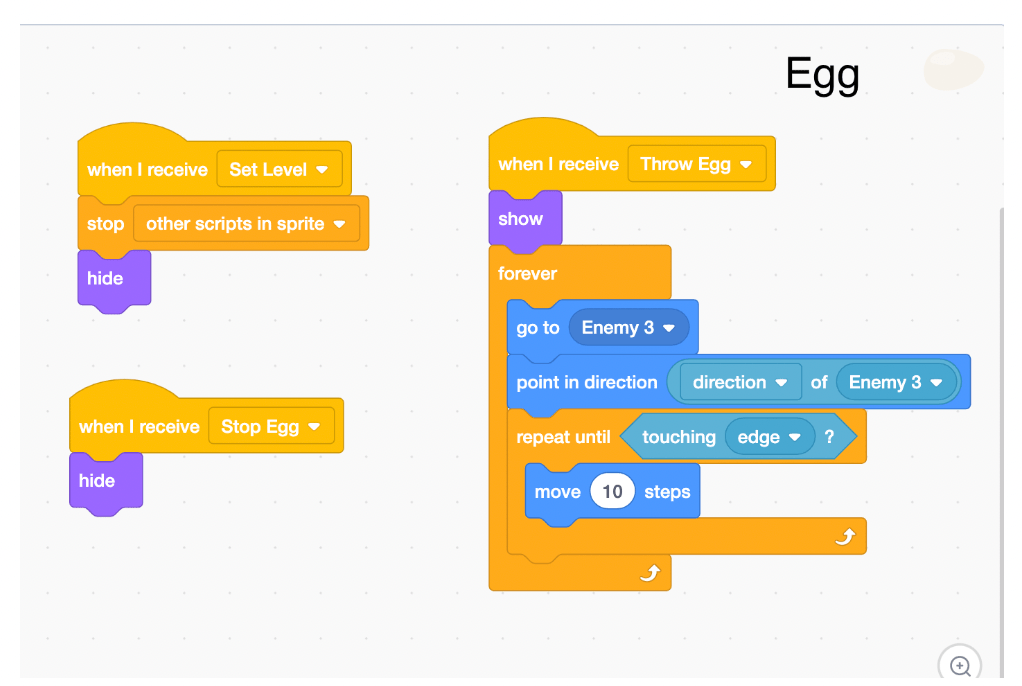 Egg

when I receive Set Level
stop other scripts in sprite
hide

when I receive Stop Egg
hide

when I receive Throw Egg
show
forever
go to Enemy 3
point in direction direction of Enemy 3
repeat until touching edge ?
move 10 steps